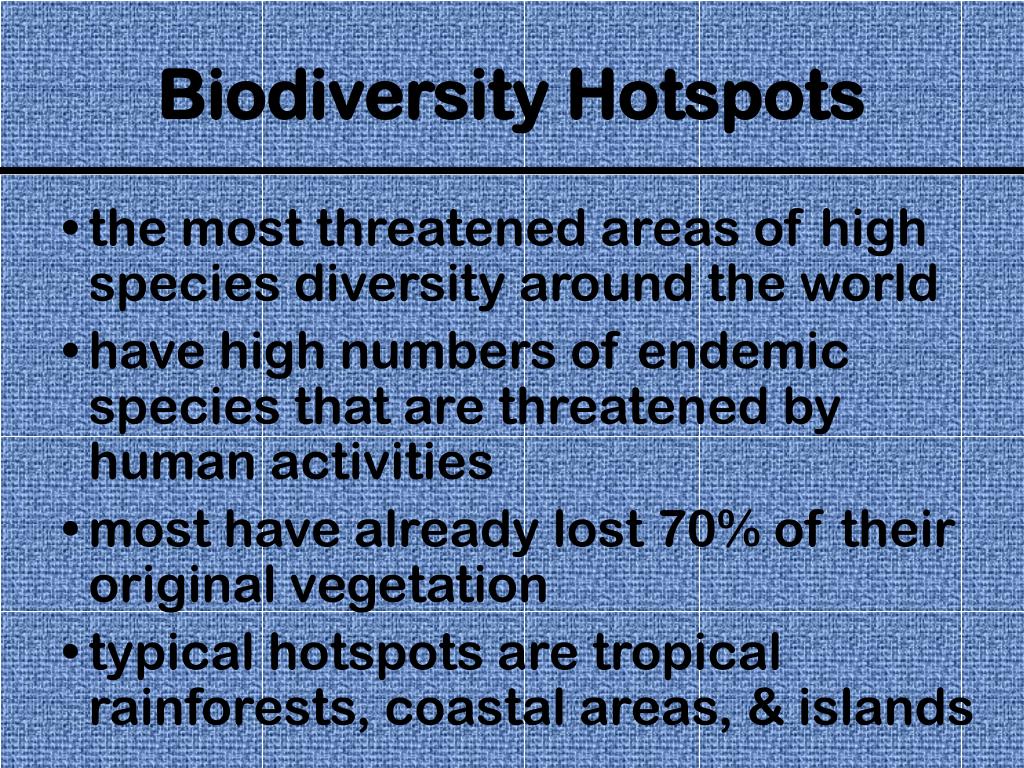 Biodiversity Hotspots

• the most threatened areas of high species diversity around the world
• have high numbers of endemic species that are threatened by human activities
• most have already lost 70% of their original vegetation
• typical hotspots are tropical rainforests, coastal areas, & islands